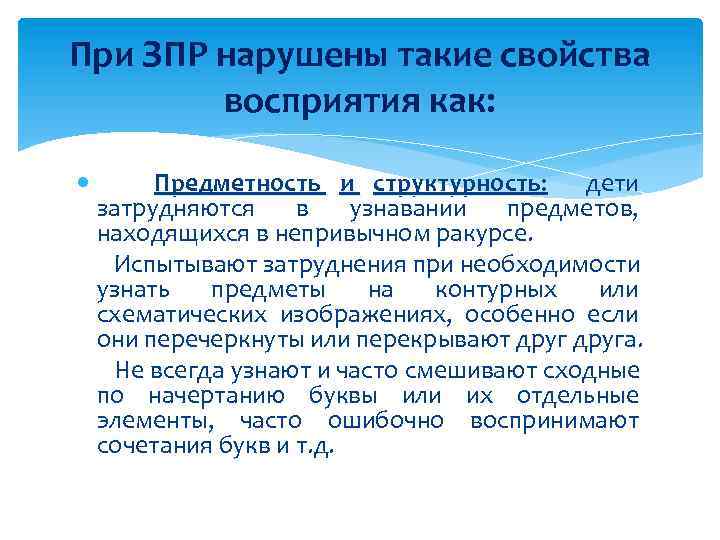 При ЗПР нарушены такие свойства восприятия как:

Предметность и структурность: дети затрудняются в узнавании предметов, находящихся в непривычном ракурсе.

Испытывают затруднения при необходимости узнать предметы на контурных или схематических изображениях, особенно если они перечеркнуты или перекрывают друг друга.

Не всегда узнают и часто смешивают сходные по начертанию буквы или их отдельные элементы, часто ошибочно воспринимают сочетания букв и т.д.